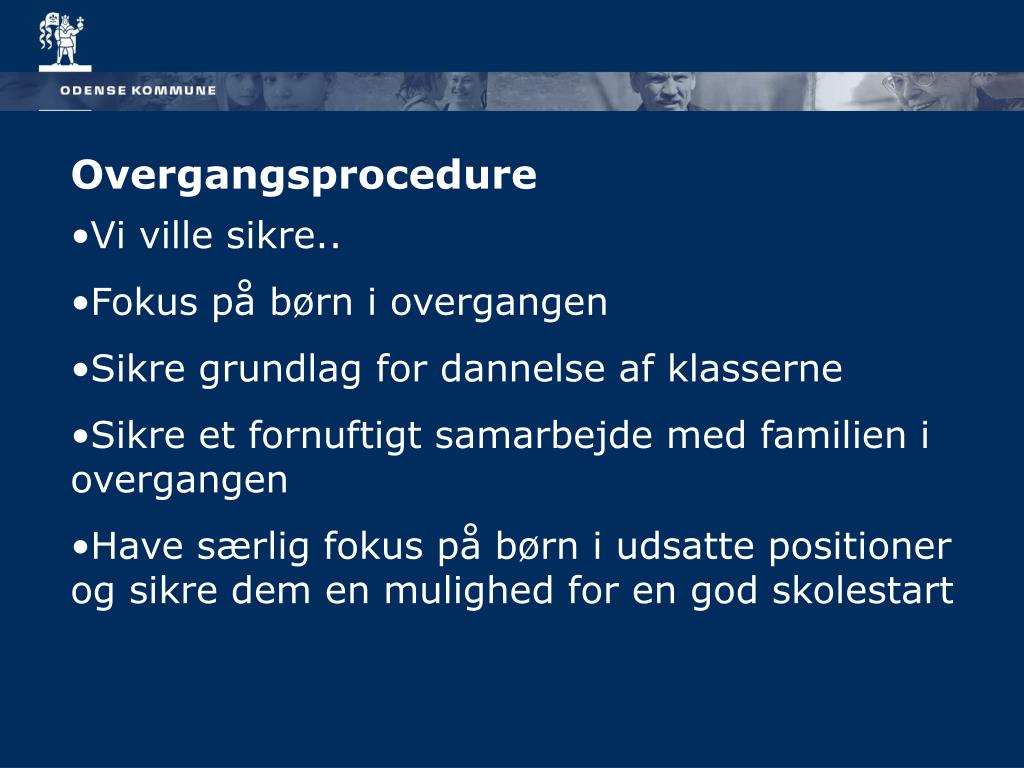 ODENSE KOMMUNE

Overgangsprocedure

•Vi ville sikre..

•Fokus på børn i overgangen

•Sikre grundlag for dannelse af klasserne

•Sikre et fornuftigt samarbejde med familien i overgangen

•Have særlig fokus på børn i udsatte positioner og sikre dem en mulighed for en god skolestart